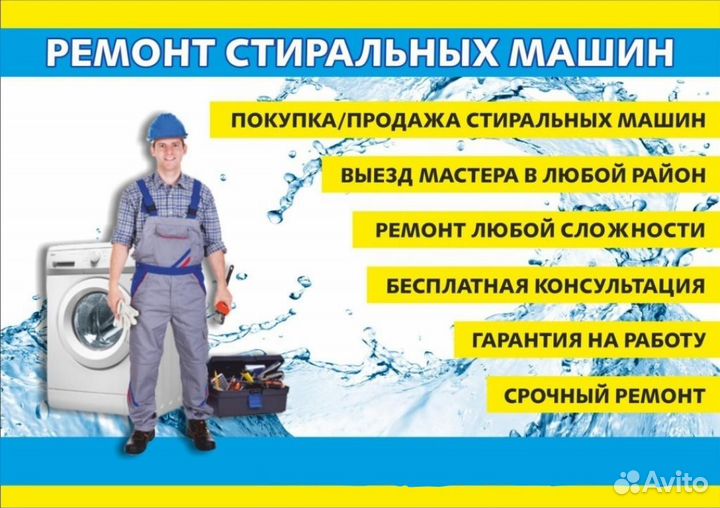 РЕМОНТ СТИРАЛЬНЫХ МАШИН

ПОКУПКА/ПРОДАЖА СТИРАЛЬНЫХ МАШИН

ВЫЕЗД МАСТЕРА В ЛЮБОЙ РАЙОН

РЕМОНТ ЛЮБОЙ СЛОЖНОСТИ

БЕСПЛАТНАЯ КОНСУЛЬТАЦИЯ

ГАРАНТИЯ НА РАБОТУ

СРОЧНЫЙ РЕМОНТ

Avito